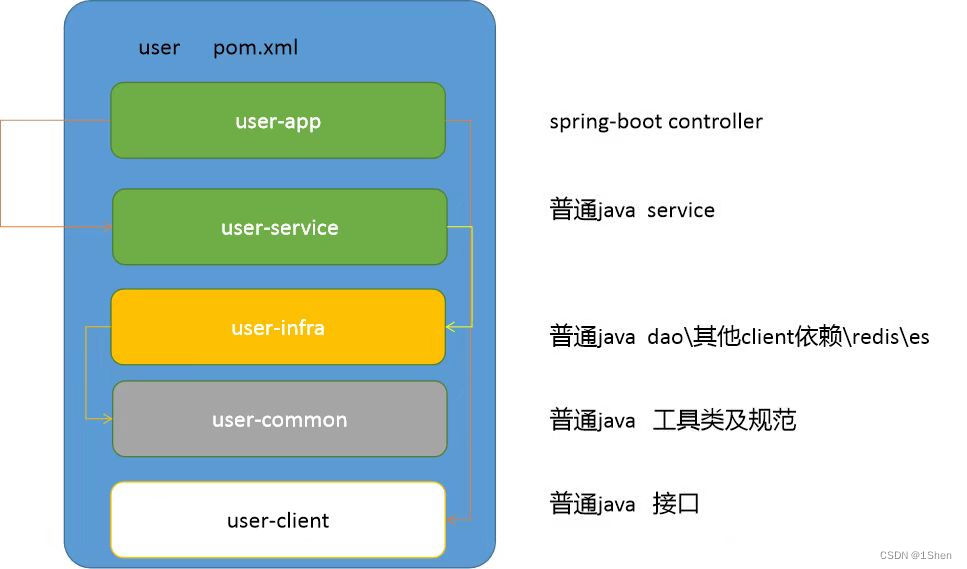 user pom.xml

user-app

user-service

user-infra

user-common

user-client

spring-boot controller

普通java service

普通java dao\其他client依赖\redis\es

普通java 工具类及规范

普通java 接口

CSDN @1Shen